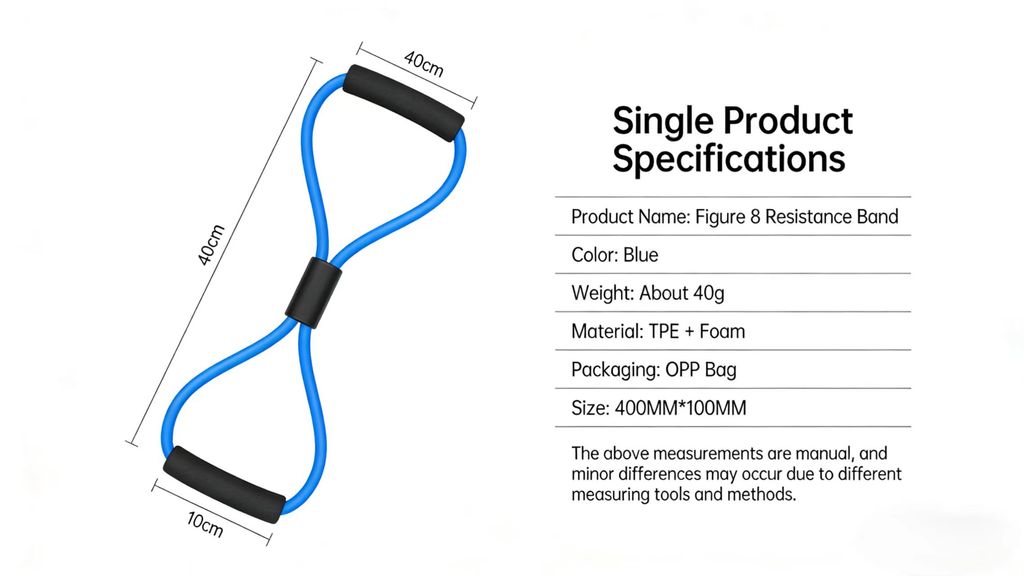 40cm

40cm

10cm

Single Product Specifications

Product Name: Figure 8 Resistance Band

Color: Blue

Weight: About 40g

Material: TPE + Foam

Packaging: OPP Bag

Size: 400MM*100MM

The above measurements are manual, and minor differences may occur due to different measuring tools and methods.